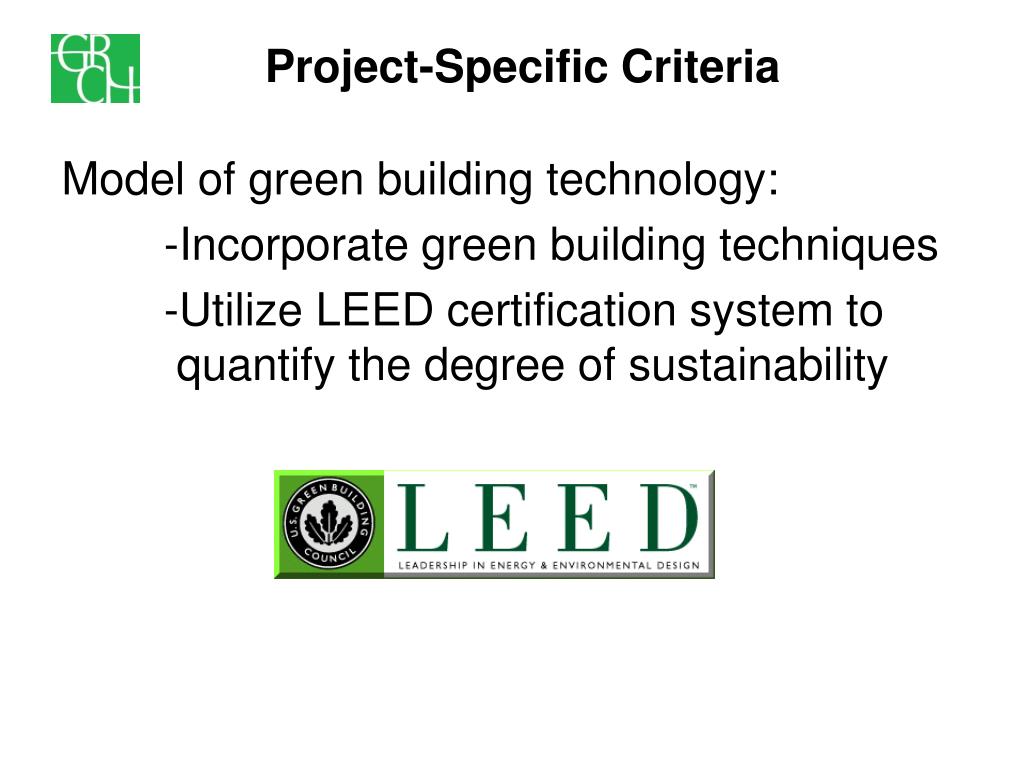 GRCH

Project-Specific Criteria

Model of green building technology:

-Incorporate green building techniques

-Utilize LEED certification system to quantify the degree of sustainability

U.S. GREEN BUILDING COUNCIL

LEED™

LEADERSHIP IN ENERGY & ENVIRONMENTAL DESIGN